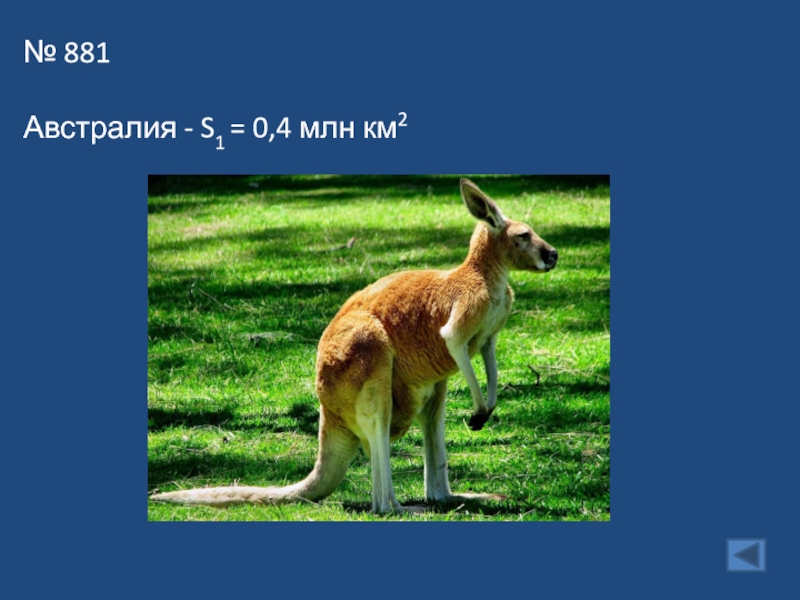 № 881

Австралия - $S_1$ = 0,4 млн км$^2$